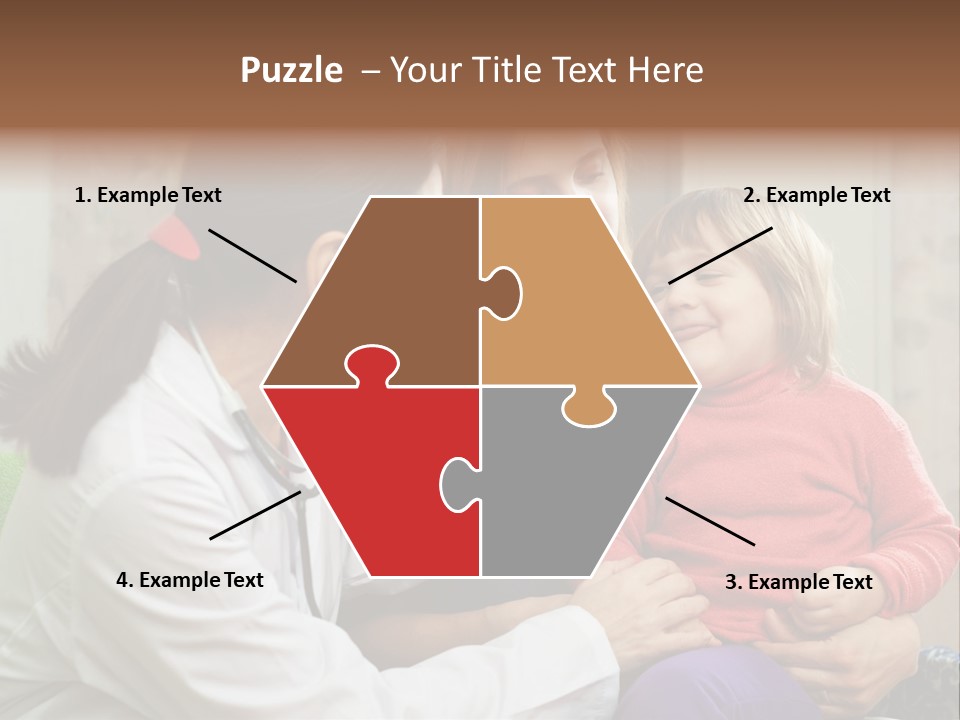 Puzzle – Your Title Text Here

1. Example Text

2. Example Text

4. Example Text

3. Example Text